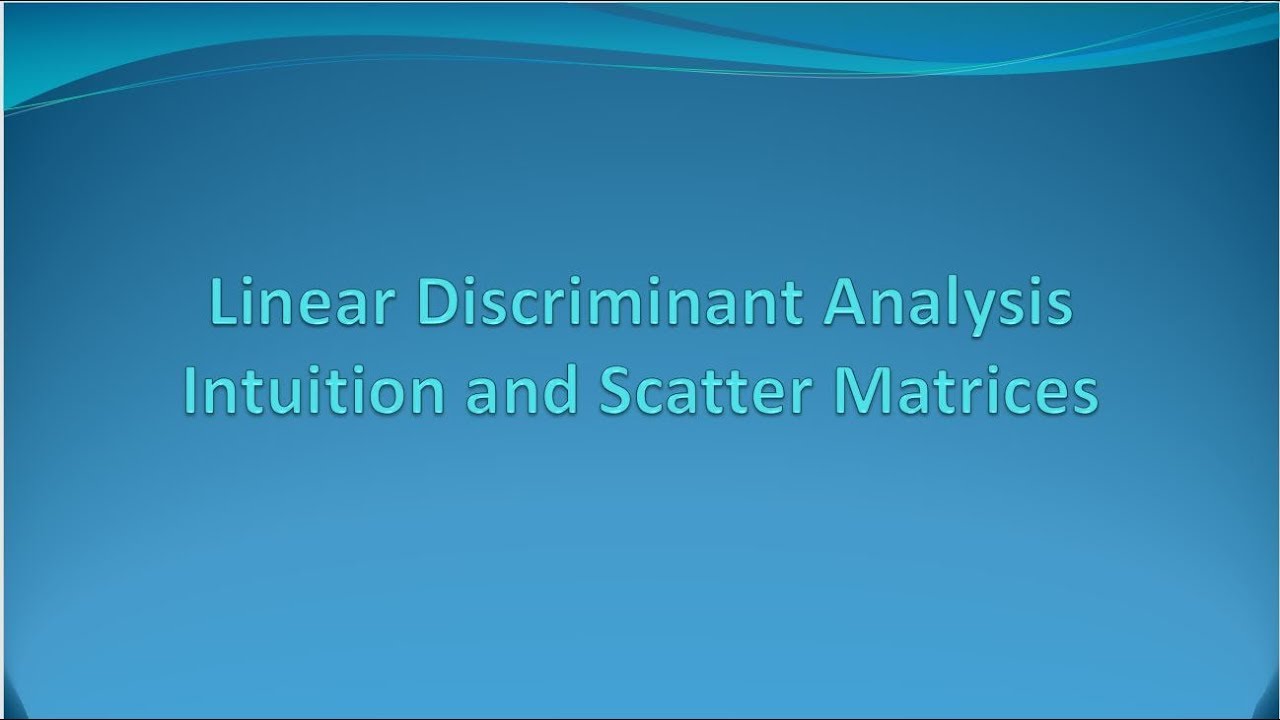 Linear Discriminant Analysis
Intuition and Scatter Matrices